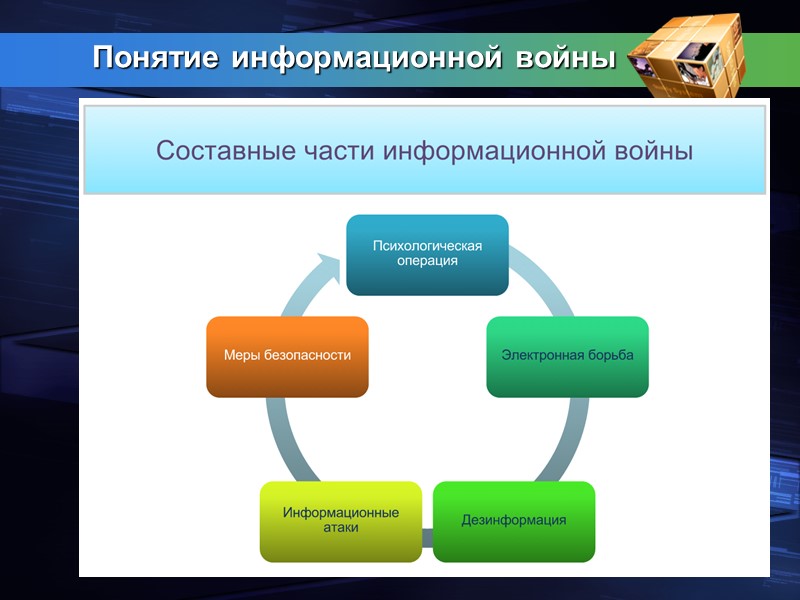 Понятие информационной войны

Составные части информационной войны

Психологическая операция

Электронная борьба

Дезинформация

Информационные атаки

Меры безопасности